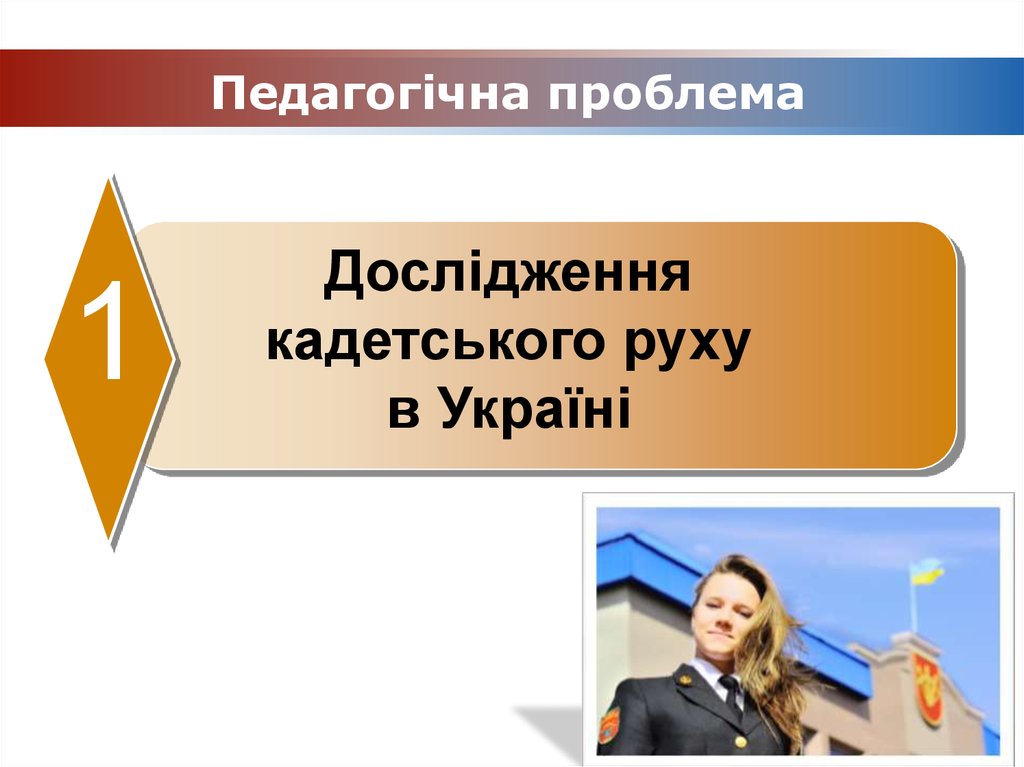 Педагогічна проблема

1

Дослідження кадетського руху в Україні